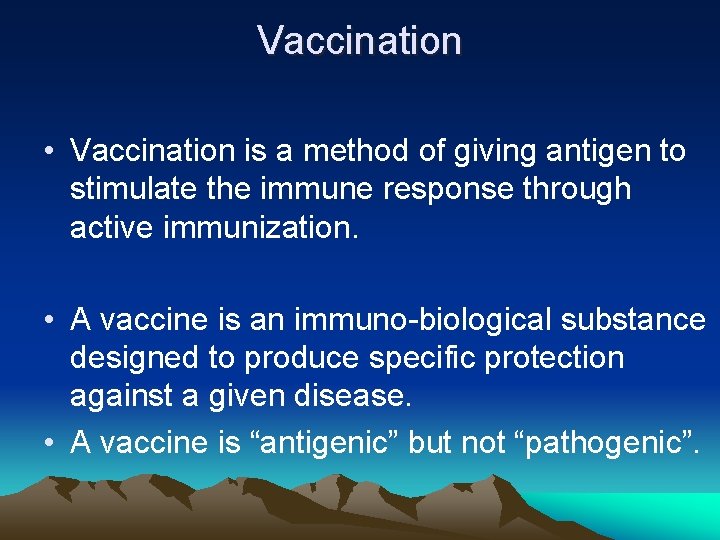 Vaccination

• Vaccination is a method of giving antigen to stimulate the immune response through active immunization.

• A vaccine is an immuno-biological substance designed to produce specific protection against a given disease.

• A vaccine is “antigenic” but not “pathogenic”.